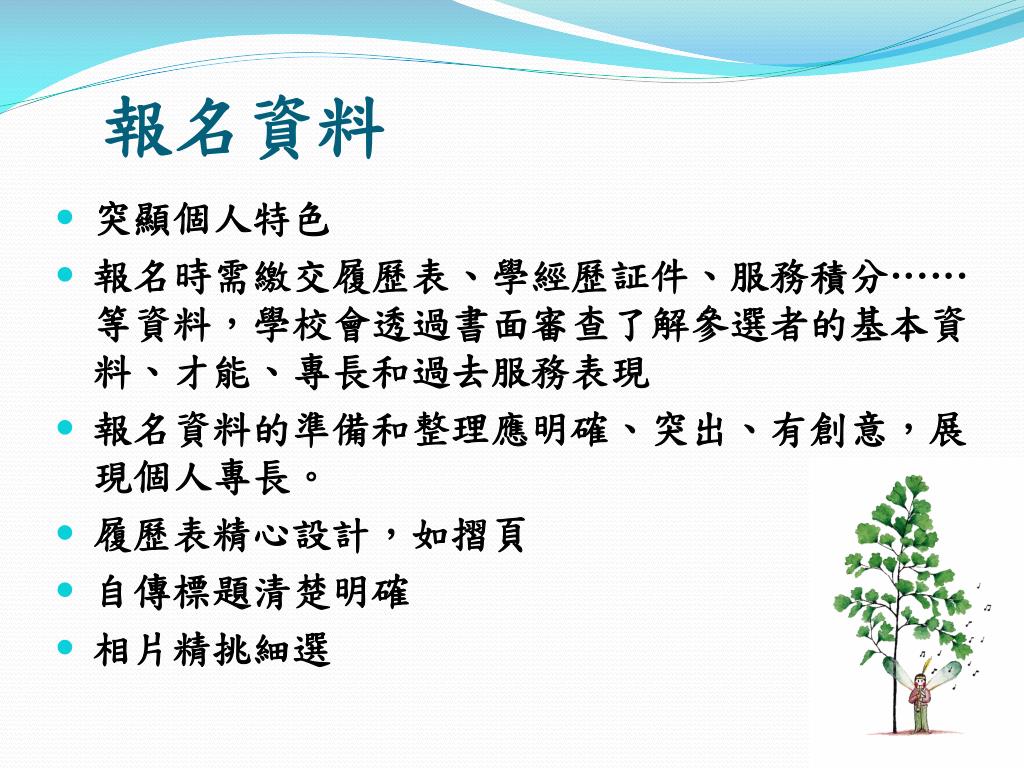 報名資料

- 突顯個人特色
- 報名時需繳交履歷表、學經歷証件、服務積分……等資料，學校會透過書面審查了解參選者的基本資料、才能、專長和過去服務表現
- 報名資料的準備和整理應明確、突出、有創意，展現個人專長。
- 履歷表精心設計，如摺頁
- 自傳標題清楚明確
- 相片精挑細選